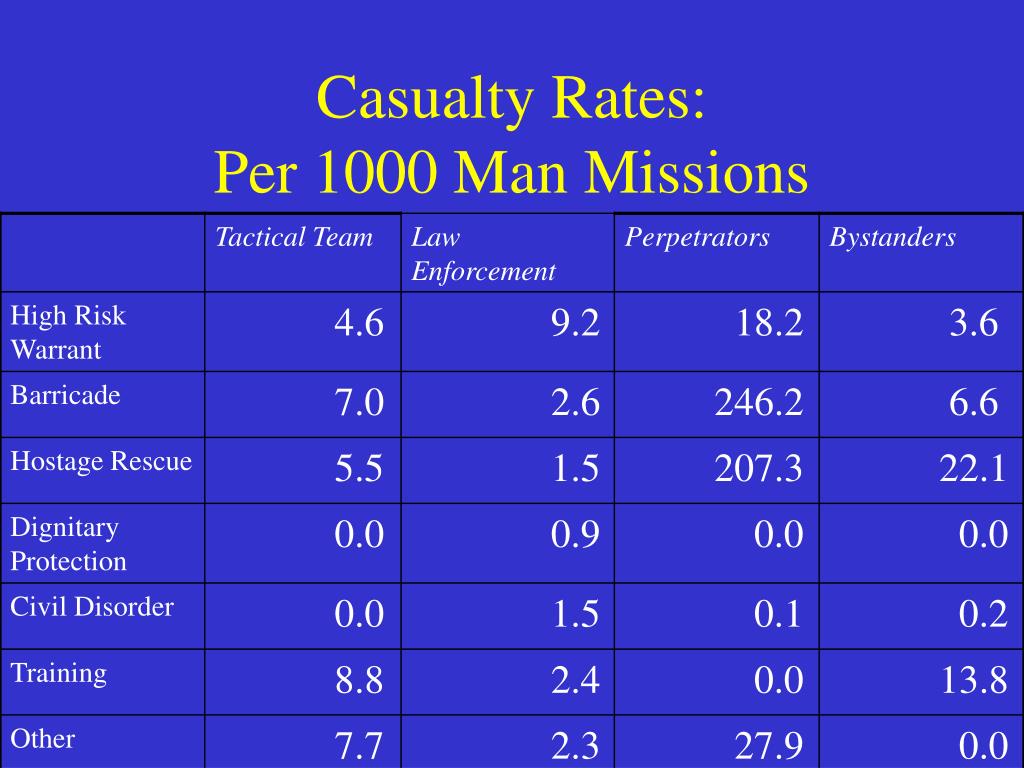 Casualty Rates:
Per 1000 Man Missions

| | Tactical Team | Law Enforcement | Perpetrators | Bystanders |
|---|---|---|---|---|
| High Risk Warrant | 4.6 | 9.2 | 18.2 | 3.6 |
| Barricade | 7.0 | 2.6 | 246.2 | 6.6 |
| Hostage Rescue | 5.5 | 1.5 | 207.3 | 22.1 |
| Dignitary Protection | 0.0 | 0.9 | 0.0 | 0.0 |
| Civil Disorder | 0.0 | 1.5 | 0.1 | 0.2 |
| Training | 8.8 | 2.4 | 0.0 | 13.8 |
| Other | 7.7 | 2.3 | 27.9 | 0.0 |